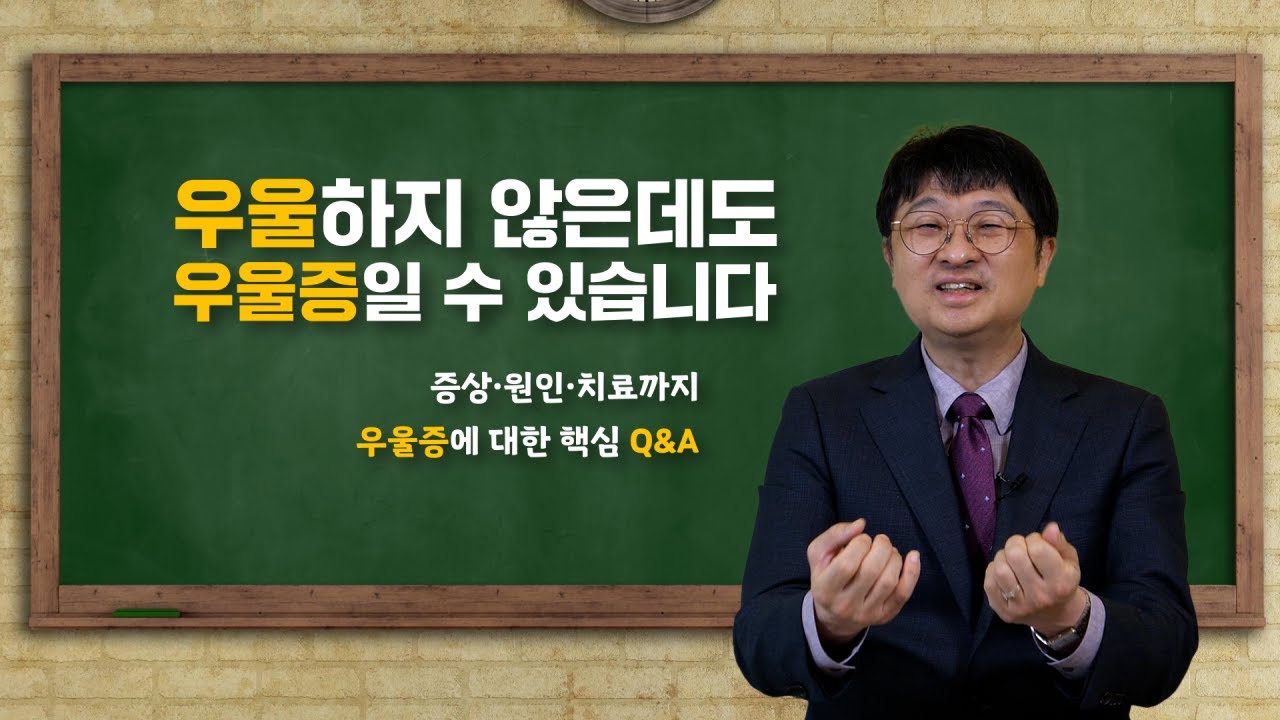 우울하지 않은데도
우울증일 수 있습니다

증상·원인·치료까지
우울증에 대한 핵심 Q&A